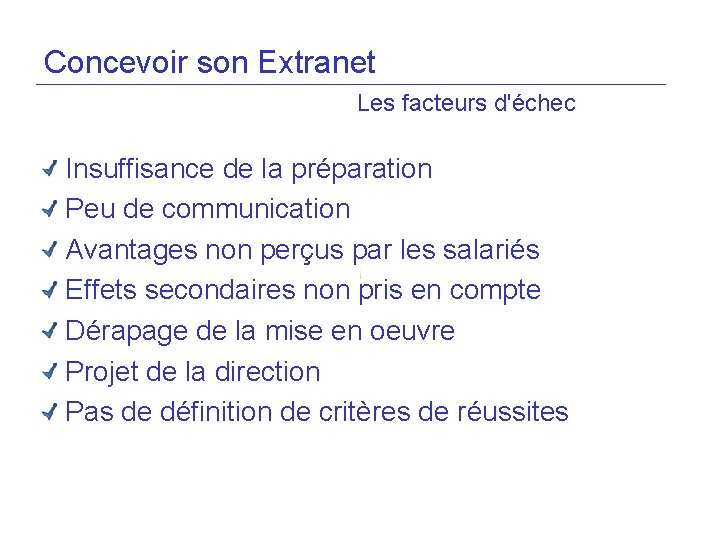 Concevoir son Extranet

Les facteurs d'échec

✓ Insuffisance de la préparation
✓ Peu de communication
✓ Avantages non perçus par les salariés
✓ Effets secondaires non pris en compte
✓ Dérapage de la mise en oeuvre
✓ Projet de la direction
✓ Pas de définition de critères de réussites